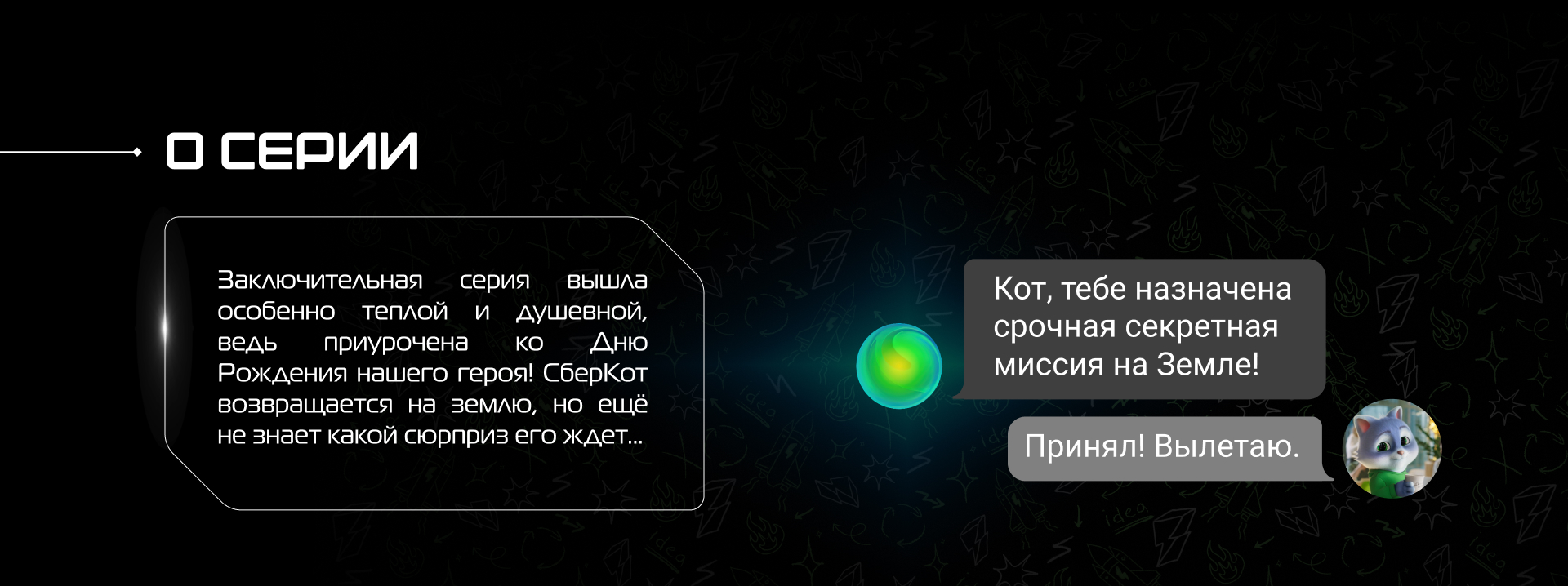 О СЕРИИ

Заключительная серия вышла особенно теплой и душевной, ведь приурочена ко Дню Рождения нашего героя! СберКот возвращается на землю, но ещё не знает какой сюрприз его ждет...

Кот, тебе назначена срочная секретная миссия на Земле!

Принял! Вылетаю.